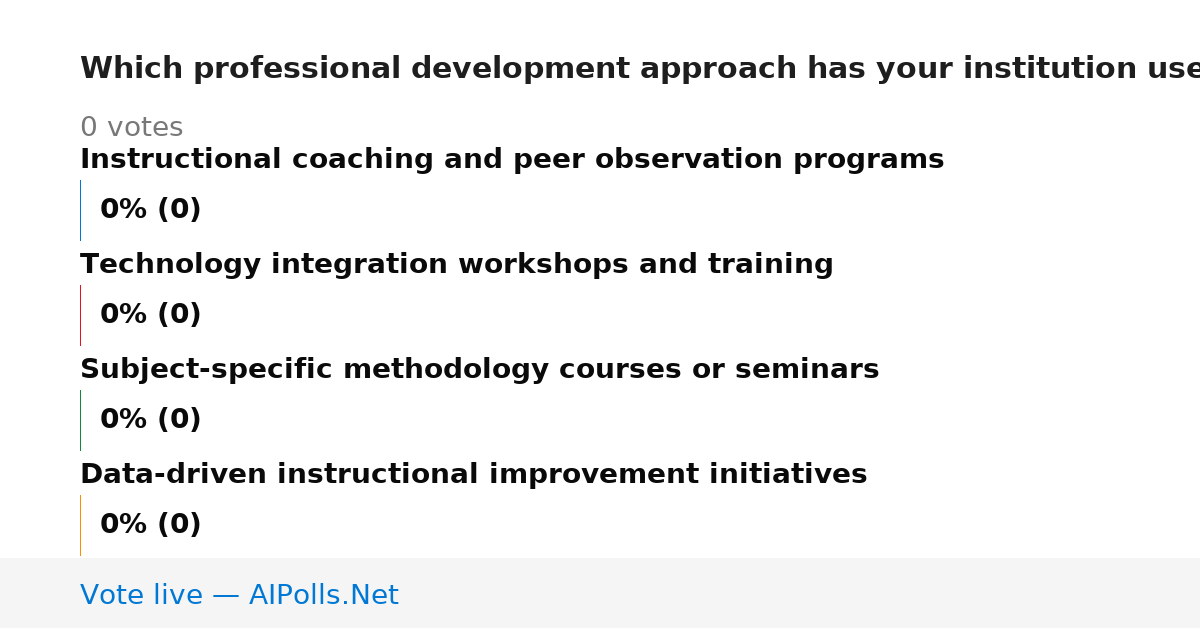 Which professional development approach has your institution use

0 votes

Instructional coaching and peer observation programs

0% (0)

Technology integration workshops and training

0% (0)

Subject-specific methodology courses or seminars

0% (0)

Data-driven instructional improvement initiatives

0% (0)

Vote live — AIPolls.Net